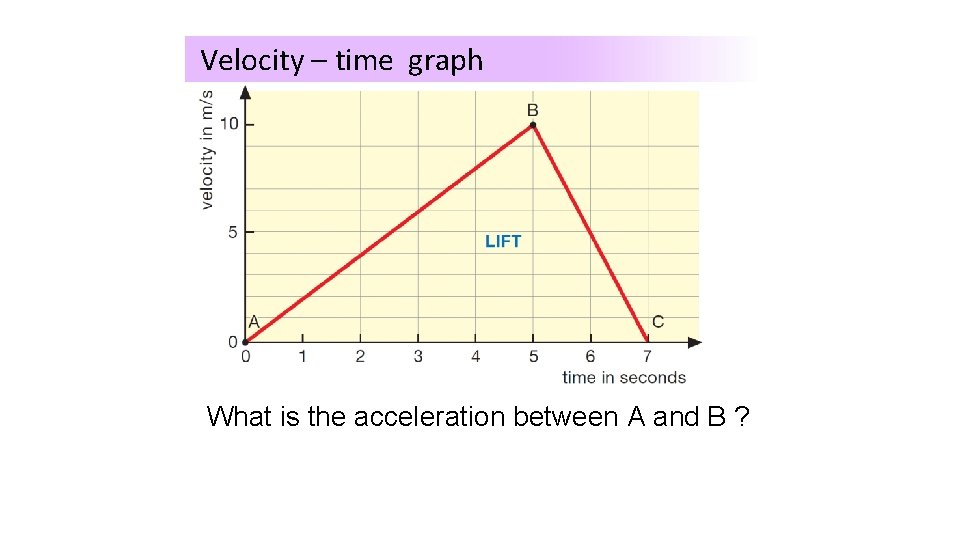 Velocity – time graph

velocity in m/s

10

5

0

B

LIFT

A

C

0 1 2 3 4 5 6 7

time in seconds

What is the acceleration between A and B ?